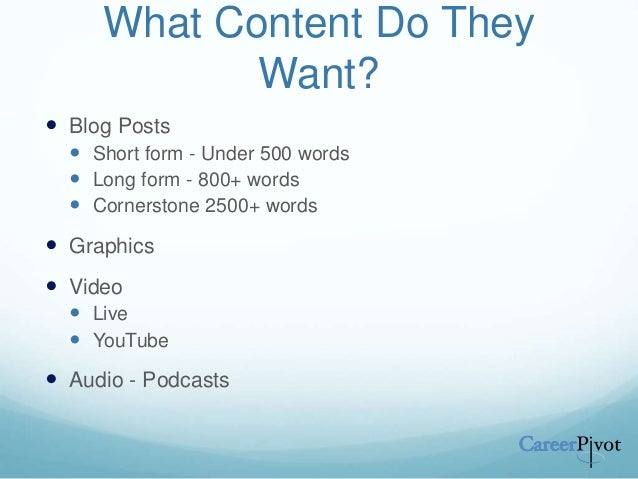 What Content Do They Want?

- Blog Posts
  - Short form - Under 500 words
  - Long form - 800+ words
  - Cornerstone 2500+ words
- Graphics
- Video
  - Live
  - YouTube
- Audio - Podcasts

CareerPivot